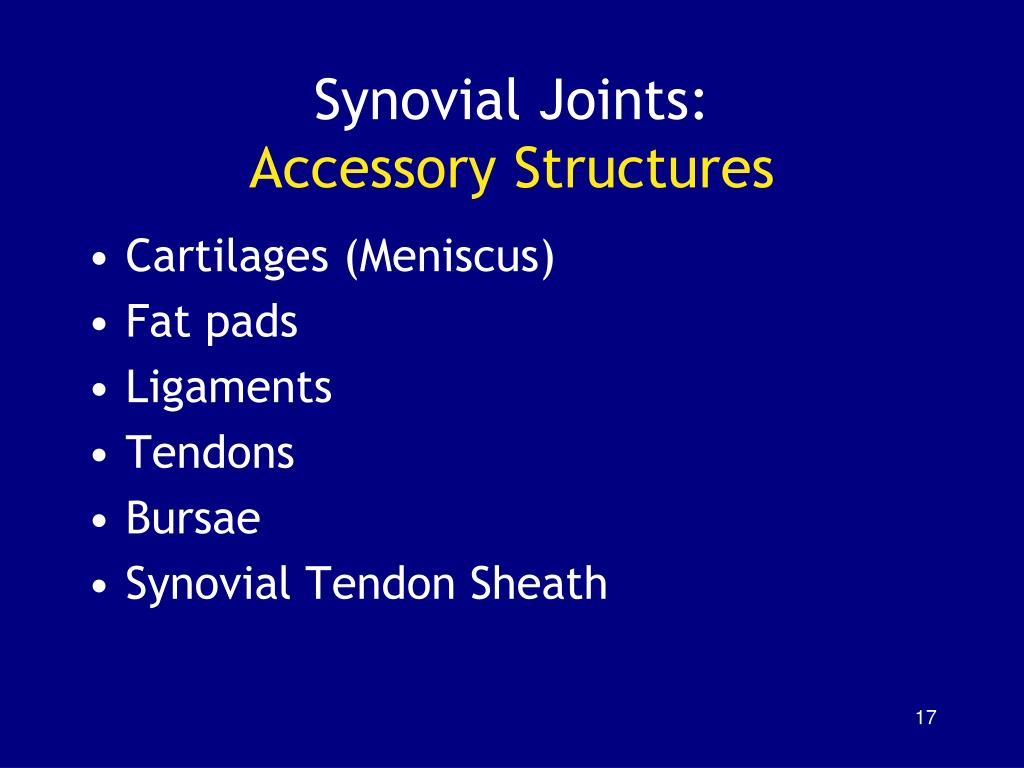 Synovial Joints:
Accessory Structures

• Cartilages (Meniscus)
• Fat pads
• Ligaments
• Tendons
• Bursae
• Synovial Tendon Sheath

17